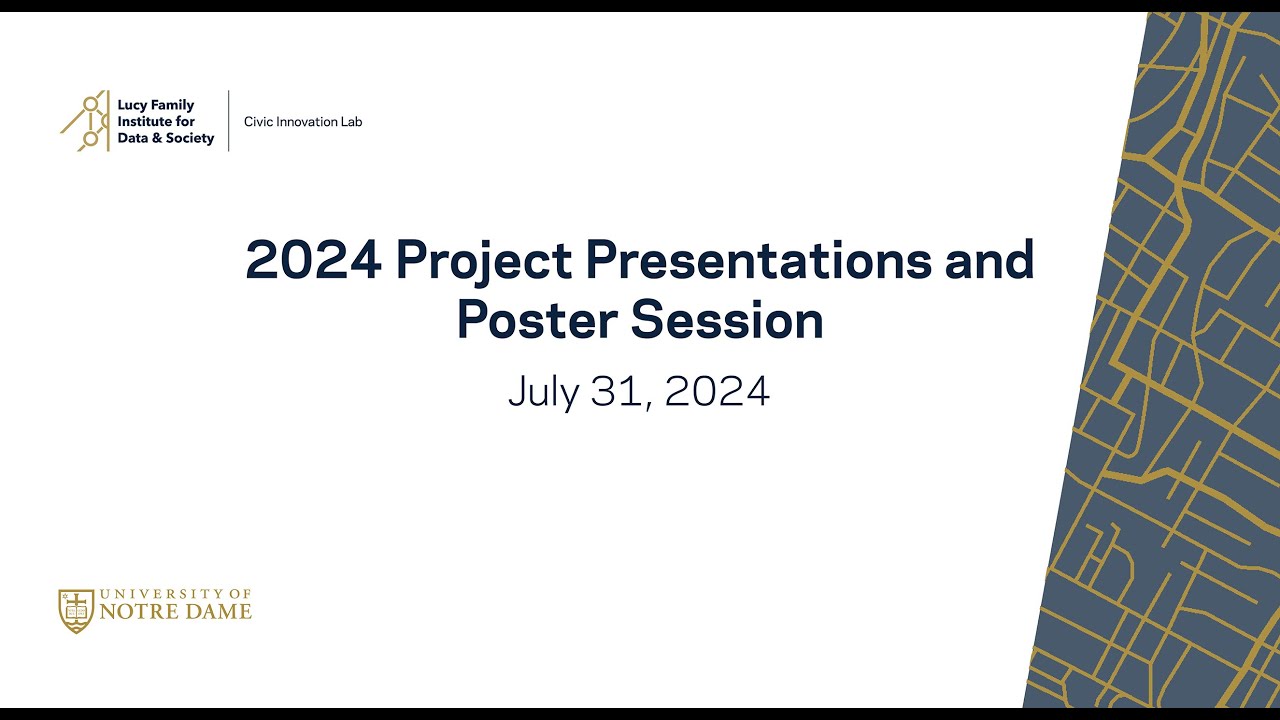 Lucy Family Institute for Data & Society

Civic Innovation Lab

2024 Project Presentations and Poster Session

July 31, 2024

UNIVERSITY OF NOTRE DAME